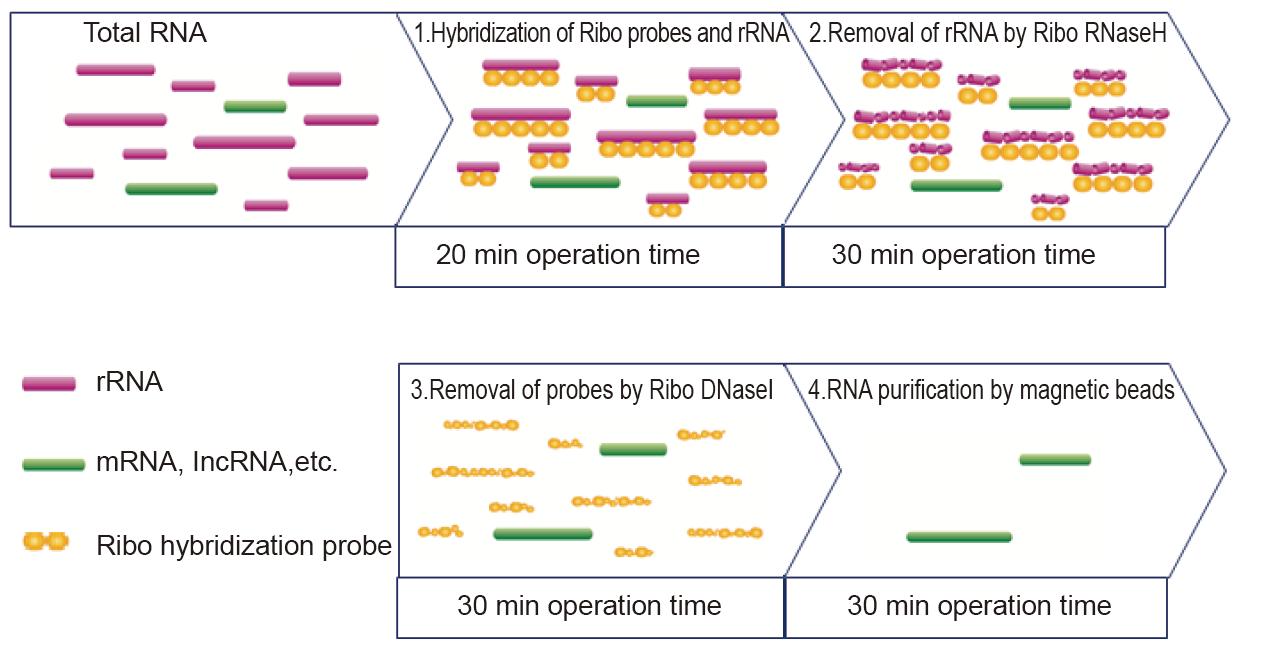 Total RNA

1.Hybridization of Ribo probes and rRNA

2.Removal of rRNA by Ribo RNaseH

20 min operation time

30 min operation time

rRNA

mRNA, lncRNA,etc.

Ribo hybridization probe

3.Removal of probes by Ribo DNaseI

4.RNA purification by magnetic beads

30 min operation time

30 min operation time